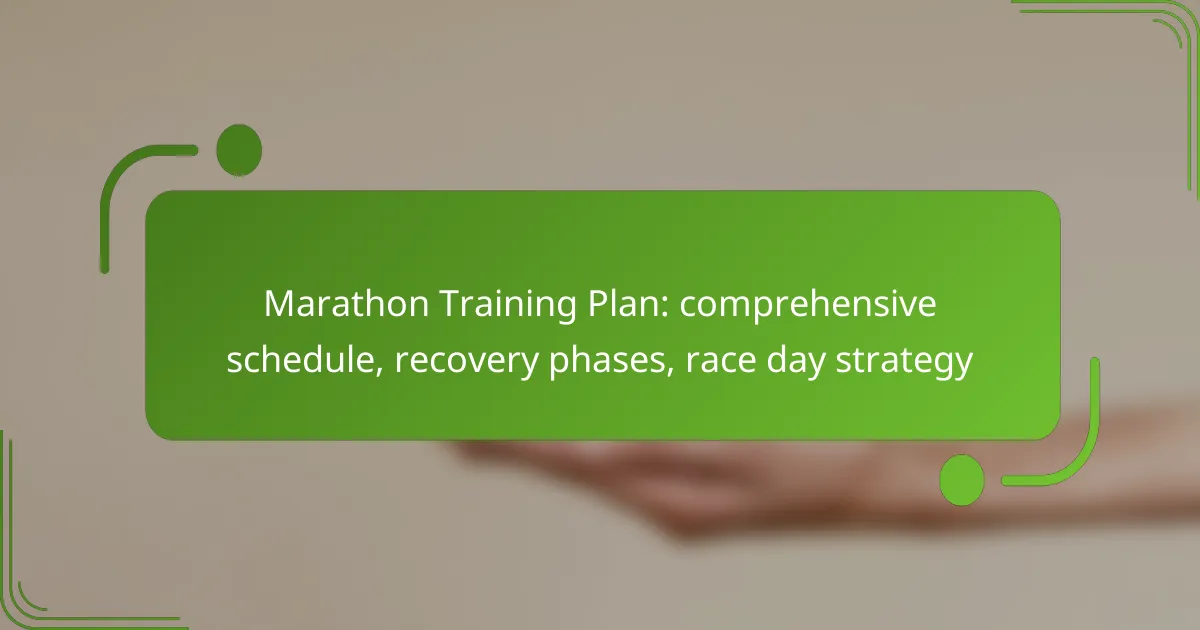 Marathon Training Plan: comprehensive schedule, recovery phases, race day strategy